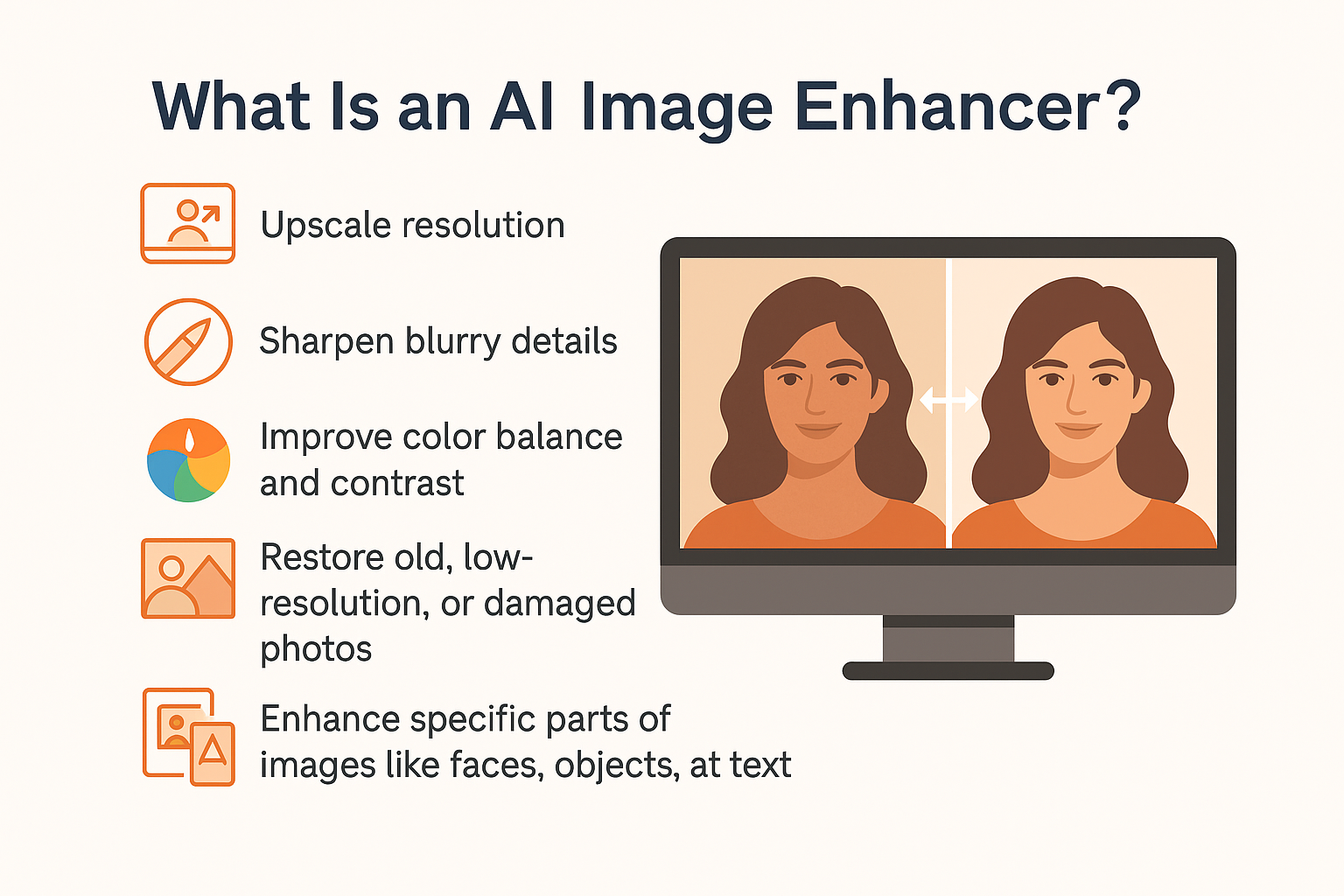 What Is an AI Image Enhancer?

Upscale resolution

Sharpen blurry details

Improve color balance and contrast

Restore old, low-resolution, or damaged photos

Enhance specific parts of images like faces, objects, at text